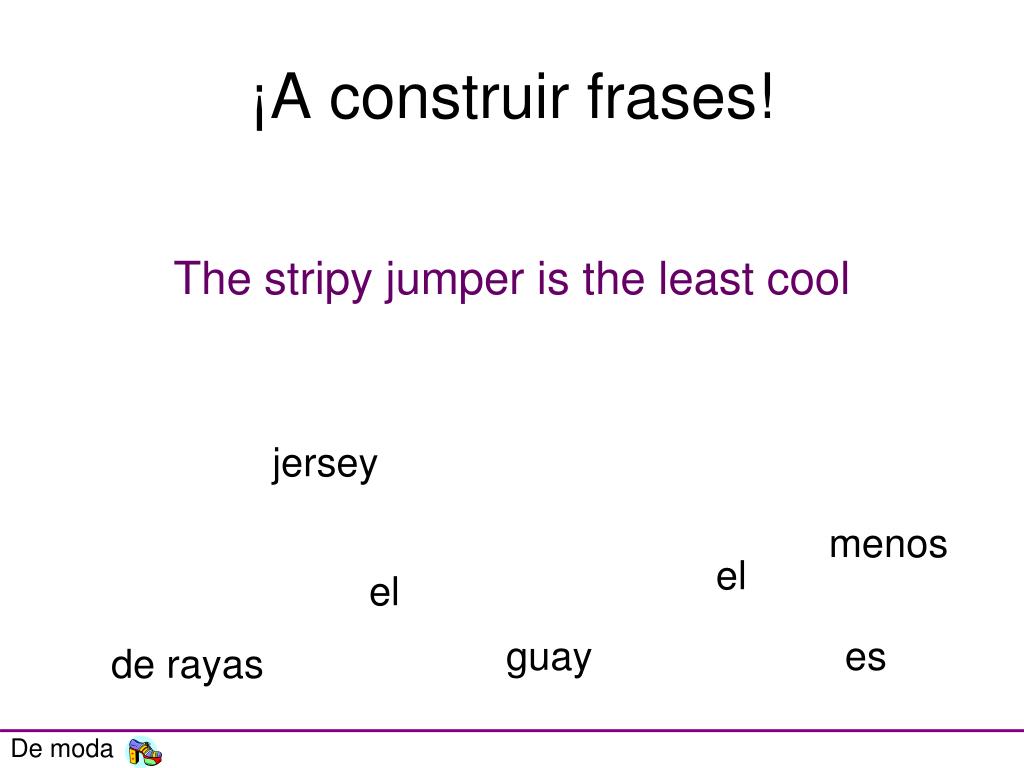 ¡A construir frases!

The stripy jumper is the least cool

jersey

menos

el

el

de rayas

guay

es

De moda